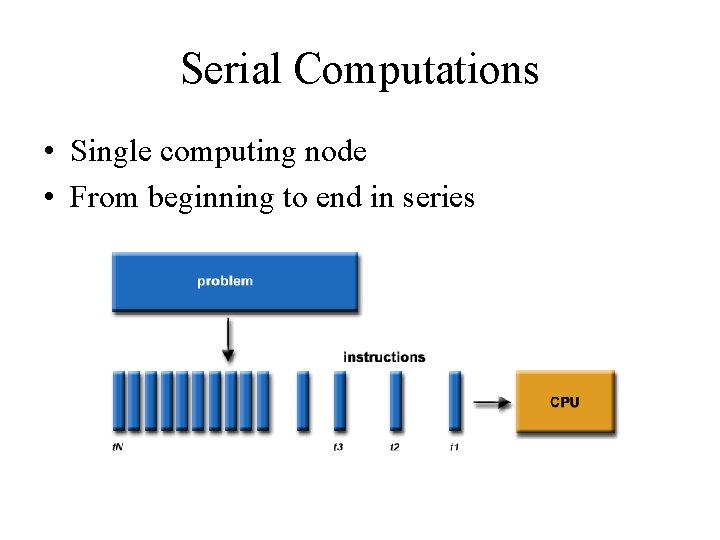 Serial Computations

• Single computing node
• From beginning to end in series

problem

instructions

CPU

tN

t3

t2

t1